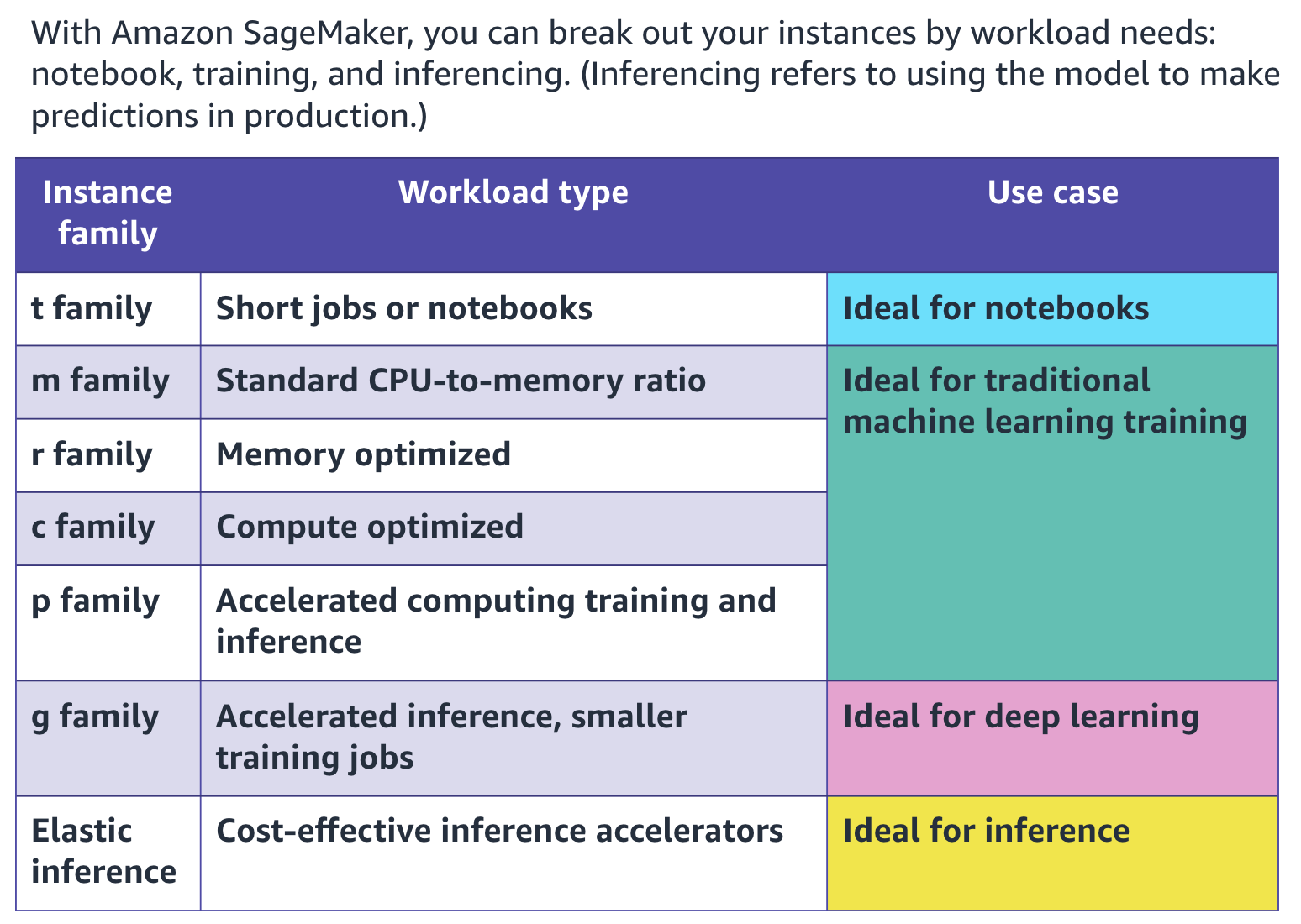 With Amazon SageMaker, you can break out your instances by workload needs: notebook, training, and inferencing. (Inferencing refers to using the model to make predictions in production.)

| Instance family | Workload type | Use case |
|---|---|---|
| t family | Short jobs or notebooks | Ideal for notebooks |
| m family | Standard CPU-to-memory ratio | Ideal for traditional machine learning training |
| r family | Memory optimized | |
| c family | Compute optimized | |
| p family | Accelerated computing training and inference | |
| g family | Accelerated inference, smaller training jobs | Ideal for deep learning |
| Elastic inference | Cost-effective inference accelerators | Ideal for inference |